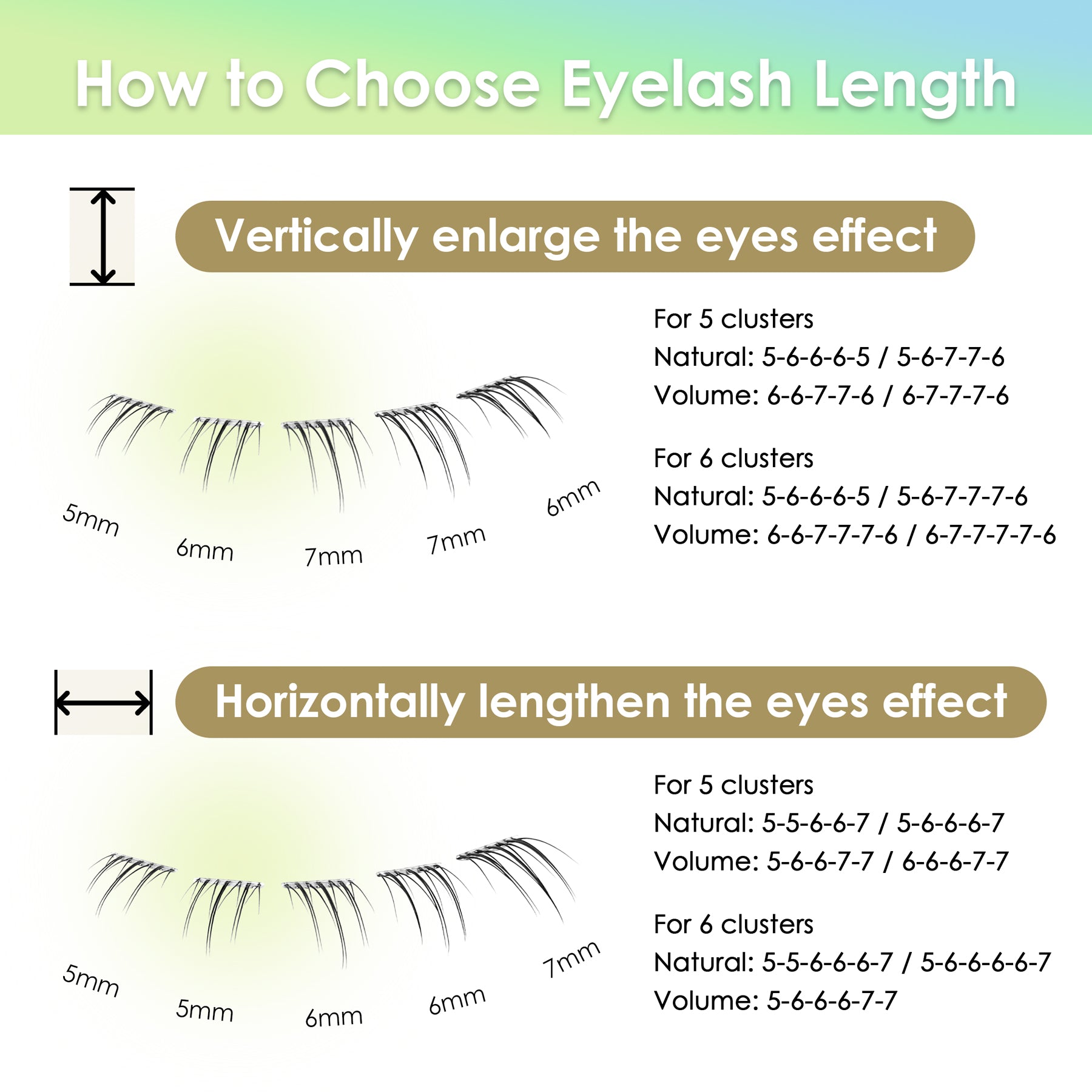 How to Choose Eyelash Length

Vertically enlarge the eyes effect

5mm
6mm
7mm
7mm
6mm

For 5 clusters
Natural: 5-6-6-6-5 / 5-6-7-7-6
Volume: 6-6-7-7-6 / 6-7-7-7-6

For 6 clusters
Natural: 5-6-6-6-5 / 5-6-7-7-7-6
Volume: 6-6-7-7-7-6 / 6-7-7-7-7-6

Horizontally lengthen the eyes effect

5mm
5mm
6mm
6mm
7mm

For 5 clusters
Natural: 5-5-6-6-7 / 5-6-6-6-7
Volume: 5-6-6-7-7 / 6-6-6-7-7

For 6 clusters
Natural: 5-5-6-6-6-7 / 5-6-6-6-6-7
Volume: 5-6-6-6-7-7